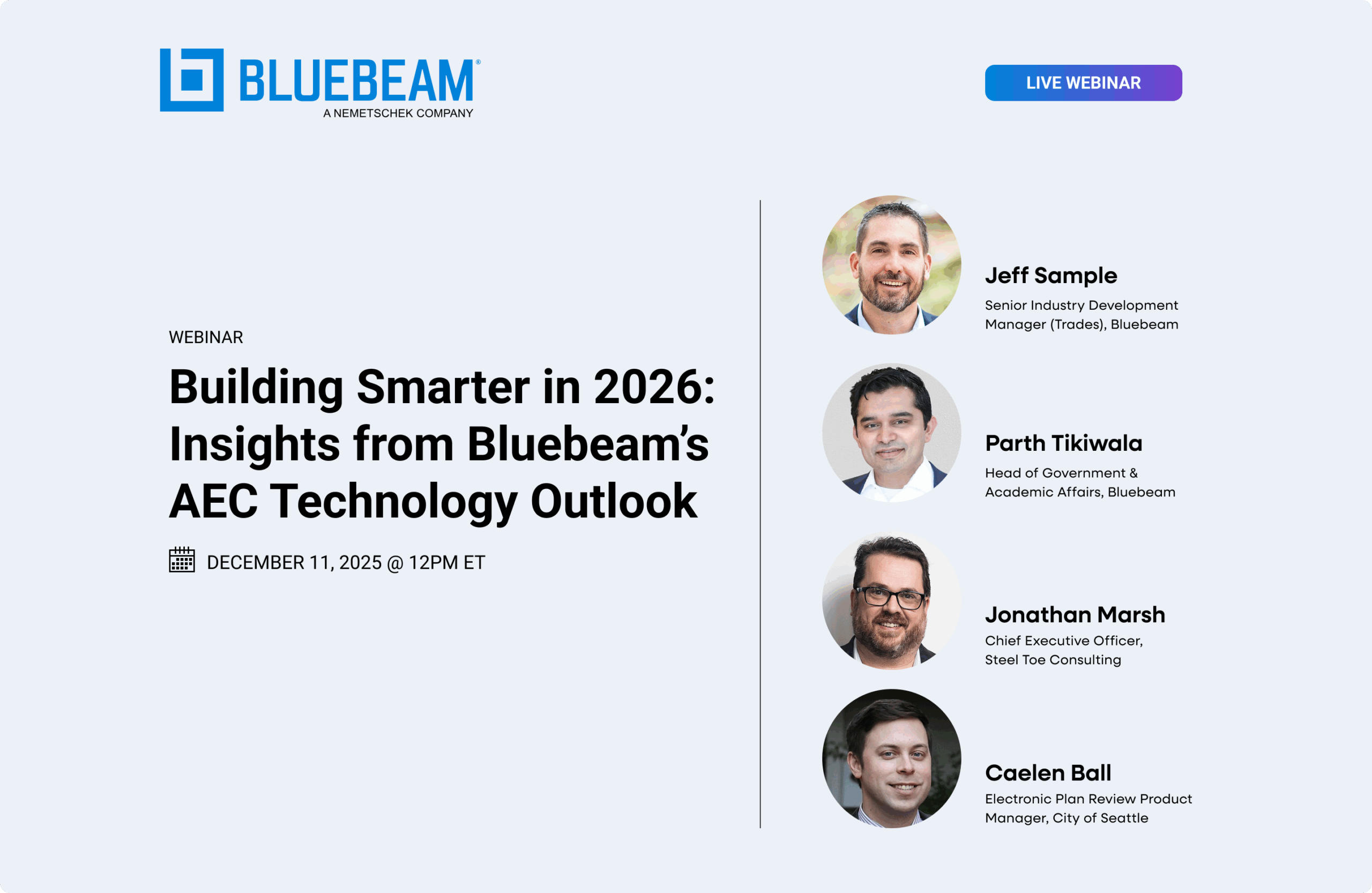 BLUEBEAM®
A NEMETSCHEK COMPANY

LIVE WEBINAR

WEBINAR

Building Smarter in 2026: Insights from Bluebeam's AEC Technology Outlook

DECEMBER 11, 2025 @ 12PM ET

Jeff Sample
Senior Industry Development Manager (Trades), Bluebeam

Parth Tikiwala
Head of Government & Academic Affairs, Bluebeam

Jonathan Marsh
Chief Executive Officer, Steel Toe Consulting

Caelen Ball
Electronic Plan Review Product Manager, City of Seattle